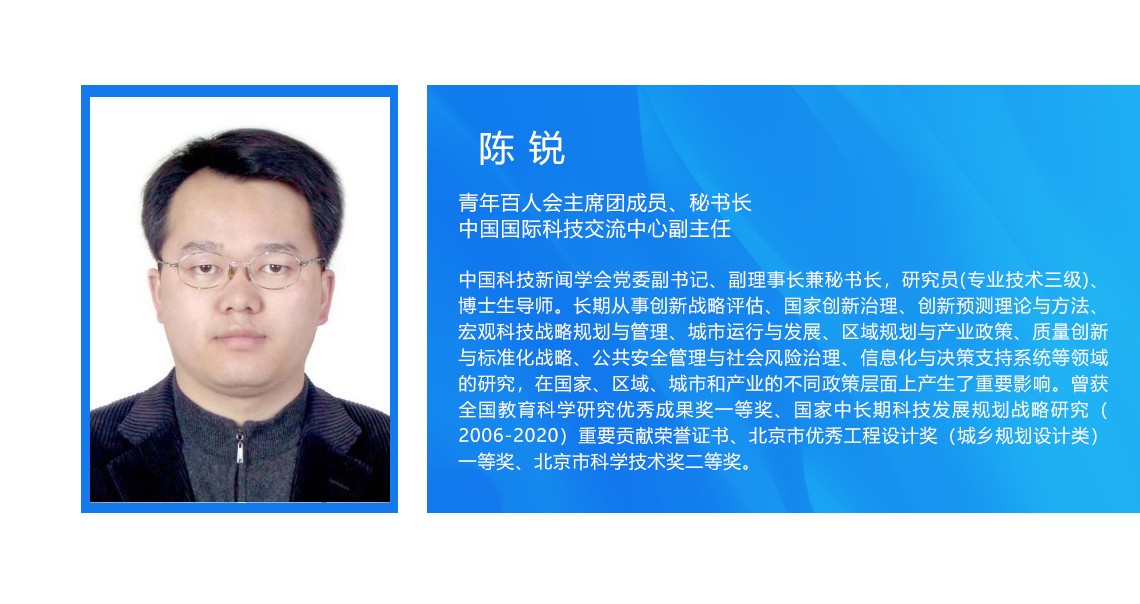 陈 锐

青年百人会主席团成员、秘书长
中国国际科技交流中心副主任

中国科技新闻学会党委副书记、副理事长兼秘书长，研究员(专业技术三级)、博士生导师。长期从事创新战略评估、国家创新治理、创新预测理论与方法、宏观科技战略规划与管理、城市运行与发展、区域规划与产业政策、质量创新与标准化战略、公共安全管理与社会风险治理、信息化与决策支持系统等领域的研究，在国家、区域、城市和产业的不同政策层面上产生了重要影响。曾获全国教育科学研究优秀成果奖一等奖、国家中长期科技发展规划战略研究（2006-2020）重要贡献荣誉证书、北京市优秀工程设计奖（城乡规划设计类）一等奖、北京市科学技术奖二等奖。